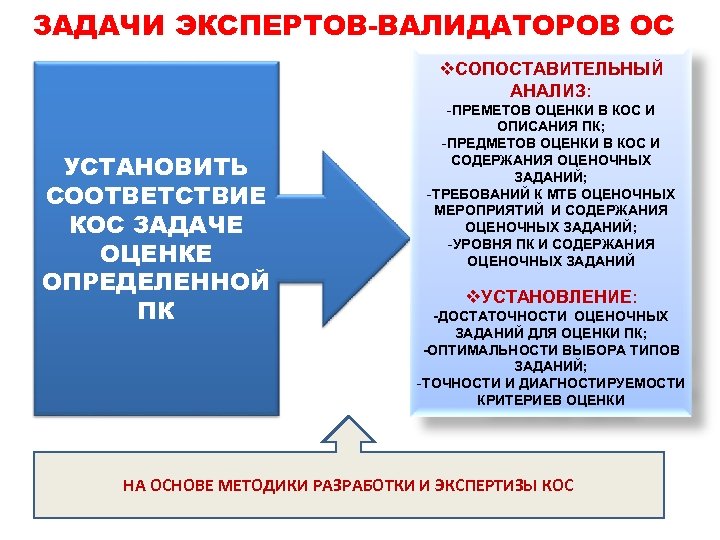 ЗАДАЧИ ЭКСПЕРТОВ-ВАЛИДАТОРОВ ОС

УСТАНОВИТЬ СООТВЕТСТВИЕ КОС ЗАДАЧЕ ОЦЕНКЕ ОПРЕДЕЛЕННОЙ ПК

❖СОПОСТАВИТЕЛЬНЫЙ АНАЛИЗ:
-ПРЕМЕТОВ ОЦЕНКИ В КОС И ОПИСАНИЯ ПК;
-ПРЕДМЕТОВ ОЦЕНКИ В КОС И СОДЕРЖАНИЯ ОЦЕНОЧНЫХ ЗАДАНИЙ;
-ТРЕБОВАНИЙ К МТБ ОЦЕНОЧНЫХ МЕРОПРИЯТИЙ И СОДЕРЖАНИЯ ОЦЕНОЧНЫХ ЗАДАНИЙ;
-УРОВНЯ ПК И СОДЕРЖАНИЯ ОЦЕНОЧНЫХ ЗАДАНИЙ

❖УСТАНОВЛЕНИЕ:
-ДОСТАТОЧНОСТИ ОЦЕНОЧНЫХ ЗАДАНИЙ ДЛЯ ОЦЕНКИ ПК;
-ОПТИМАЛЬНОСТИ ВЫБОРА ТИПОВ ЗАДАНИЙ;
-ТОЧНОСТИ И ДИАГНОСТИРУЕМОСТИ КРИТЕРИЕВ ОЦЕНКИ

НА ОСНОВЕ МЕТОДИКИ РАЗРАБОТКИ И ЭКСПЕРТИЗЫ КОС